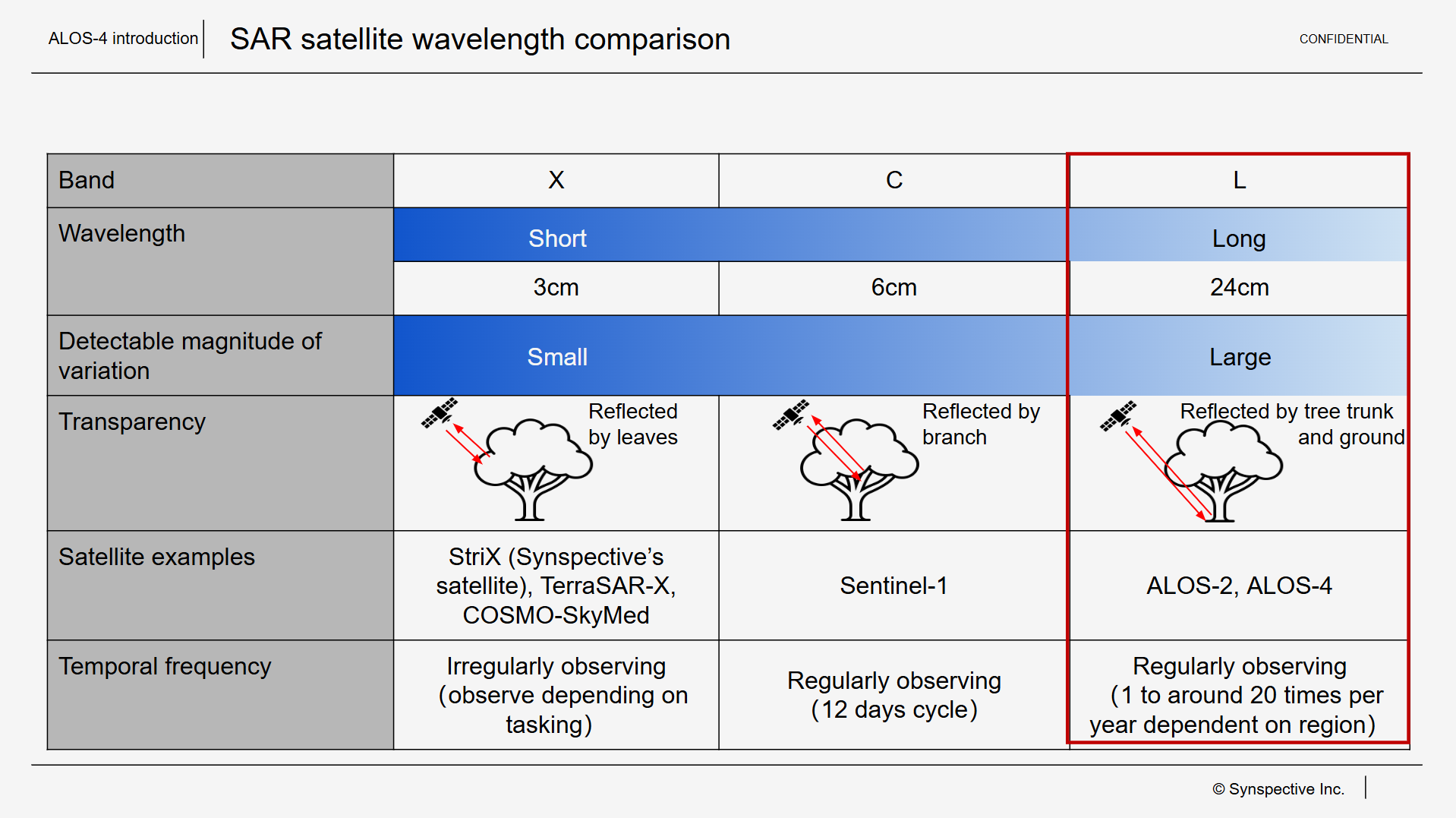 ALOS-4 introduction

SAR satellite wavelength comparison

CONFIDENTIAL

| Band | X | C | L |
|---|---|---|---|
| Wavelength | Short | | Long |
| | 3cm | 6cm | 24cm |
| Detectable magnitude of variation | Small | | Large |
| Transparency | Reflected by leaves | Reflected by branch | Reflected by tree trunk and ground |
| Satellite examples | StriX (Synspective's satellite), TerraSAR-X, COSMO-SkyMed | Sentinel-1 | ALOS-2, ALOS-4 |
| Temporal frequency | Irregularly observing (observe depending on tasking) | Regularly observing (12 days cycle) | Regularly observing (1 to around 20 times per year dependent on region) |

© Synspective Inc.